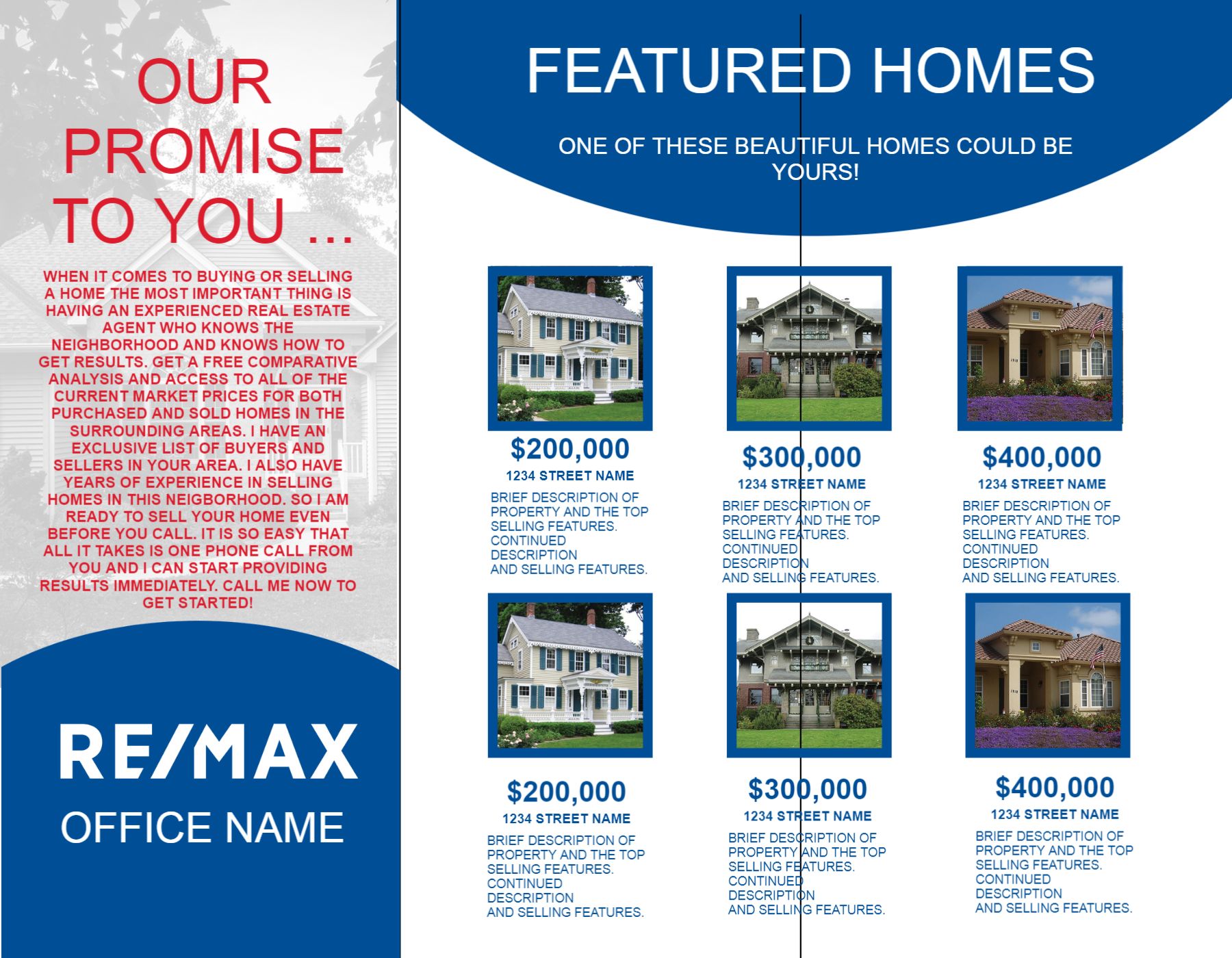 OUR PROMISE TO YOU ...

WHEN IT COMES TO BUYING OR SELLING A HOME THE MOST IMPORTANT THING IS HAVING AN EXPERIENCED REAL ESTATE AGENT WHO KNOWS THE NEIGHBORHOOD AND KNOWS HOW TO GET RESULTS. GET A FREE COMPARATIVE ANALYSIS AND ACCESS TO ALL OF THE CURRENT MARKET PRICES FOR BOTH PURCHASED AND SOLD HOMES IN THE SURROUNDING AREAS. I HAVE AN EXCLUSIVE LIST OF BUYERS AND SELLERS IN YOUR AREA. I ALSO HAVE YEARS OF EXPERIENCE IN SELLING HOMES IN THIS NEIGBORHOOD. SO I AM READY TO SELL YOUR HOME EVEN BEFORE YOU CALL. IT IS SO EASY THAT ALL IT TAKES IS ONE PHONE CALL FROM YOU AND I CAN START PROVIDING RESULTS IMMEDIATELY. CALL ME NOW TO GET STARTED!

RE/MAX
OFFICE NAME

FEATURED HOMES

ONE OF THESE BEAUTIFUL HOMES COULD BE YOURS!

$200,000
1234 STREET NAME
BRIEF DESCRIPTION OF PROPERTY AND THE TOP SELLING FEATURES. CONTINUED DESCRIPTION AND SELLING FEATURES.

$300,000
1234 STREET NAME
BRIEF DESCRIPTION OF PROPERTY AND THE TOP SELLING FEATURES. CONTINUED DESCRIPTION AND SELLING FEATURES.

$400,000
1234 STREET NAME
BRIEF DESCRIPTION OF PROPERTY AND THE TOP SELLING FEATURES. CONTINUED DESCRIPTION AND SELLING FEATURES.

$200,000
1234 STREET NAME
BRIEF DESCRIPTION OF PROPERTY AND THE TOP SELLING FEATURES. CONTINUED DESCRIPTION AND SELLING FEATURES.

$300,000
1234 STREET NAME
BRIEF DESCRIPTION OF PROPERTY AND THE TOP SELLING FEATURES. CONTINUED DESCRIPTION AND SELLING FEATURES.

$400,000
1234 STREET NAME
BRIEF DESCRIPTION OF PROPERTY AND THE TOP SELLING FEATURES. CONTINUED DESCRIPTION AND SELLING FEATURES.